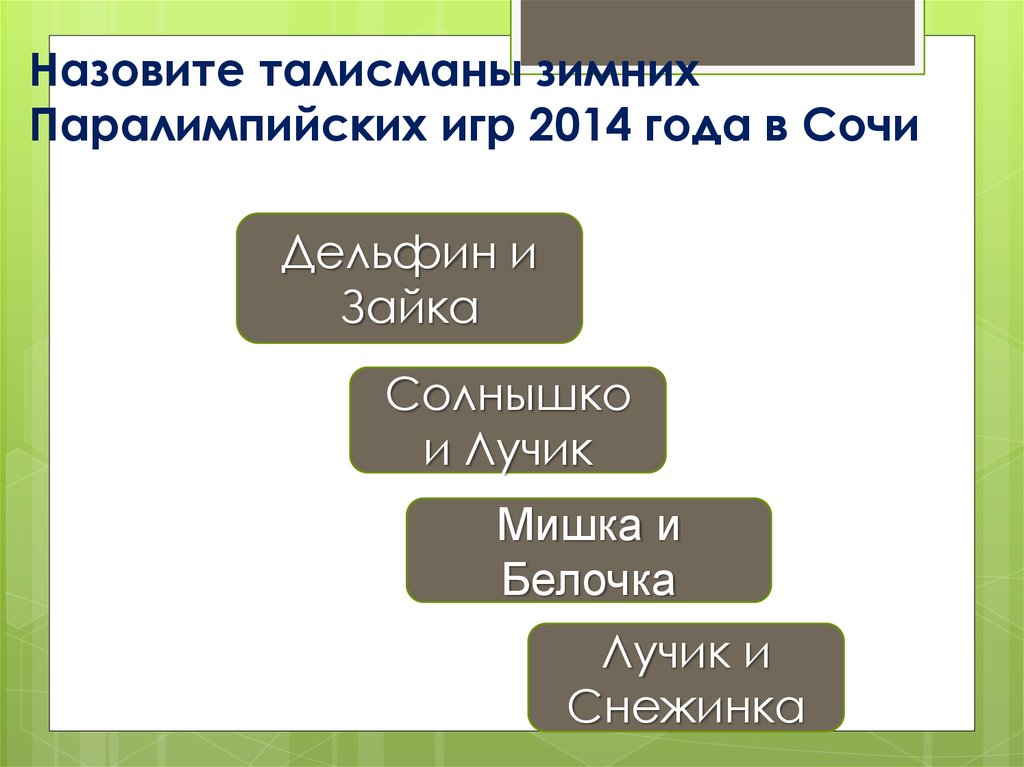 Назовите талисманы зимних Паралимпийских игр 2014 года в Сочи

Дельфин и Зайка

Солнышко и Лучик

Мишка и Белочка

Лучик и Снежинка